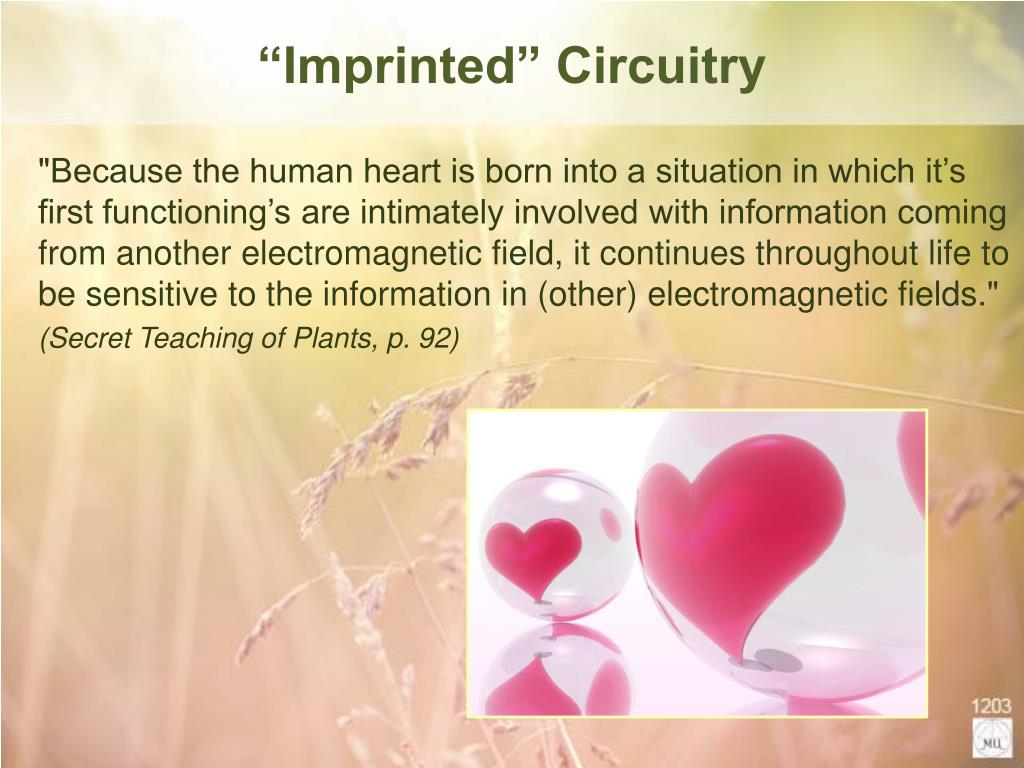 “Imprinted” Circuitry

"Because the human heart is born into a situation in which it’s first functioning’s are intimately involved with information coming from another electromagnetic field, it continues throughout life to be sensitive to the information in (other) electromagnetic fields."

(Secret Teaching of Plants, p. 92)

1203

MLL